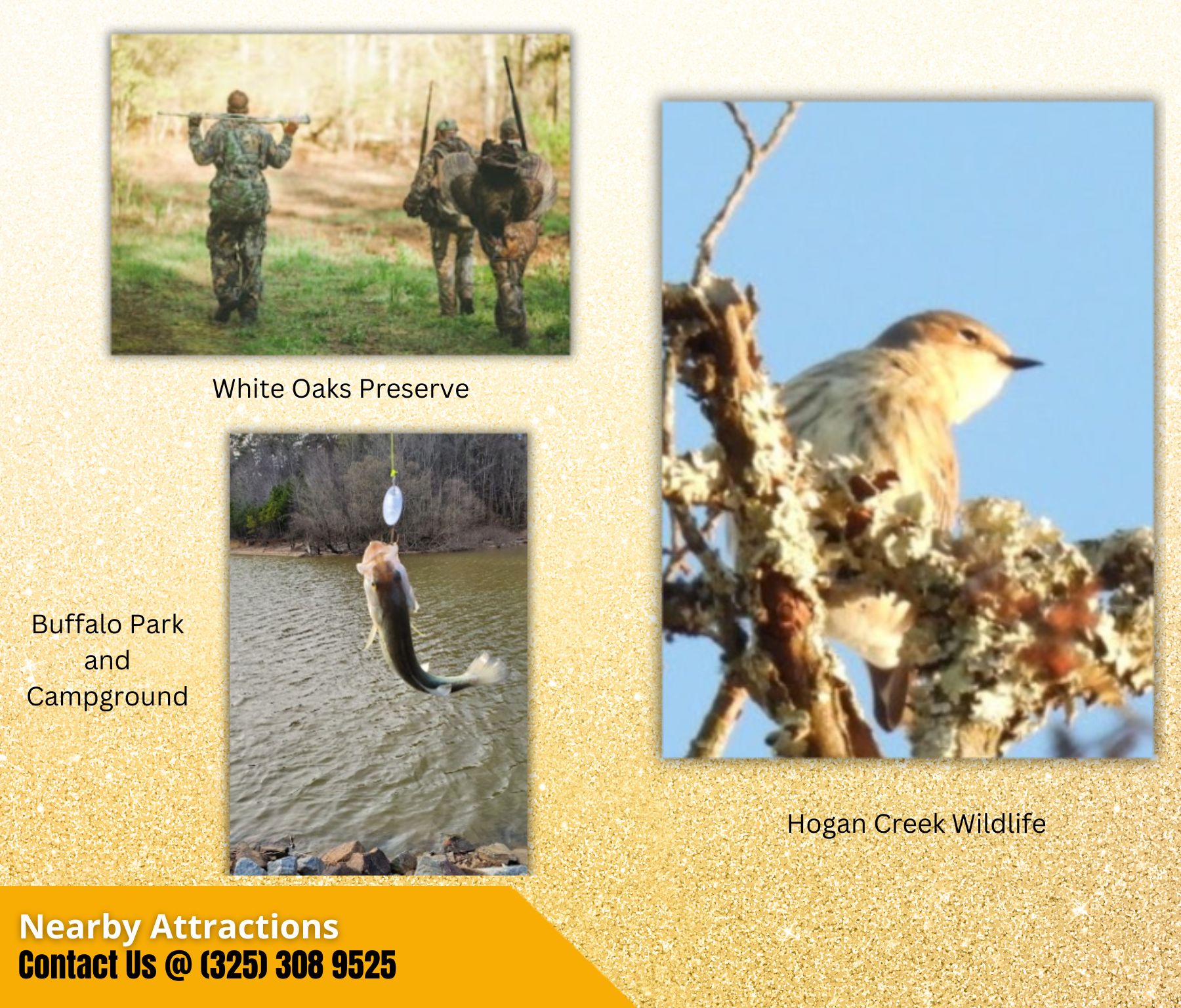 White Oaks Preserve

Buffalo Park and Campground

Hogan Creek Wildlife

Nearby Attractions
Contact Us @ (325) 308 9525